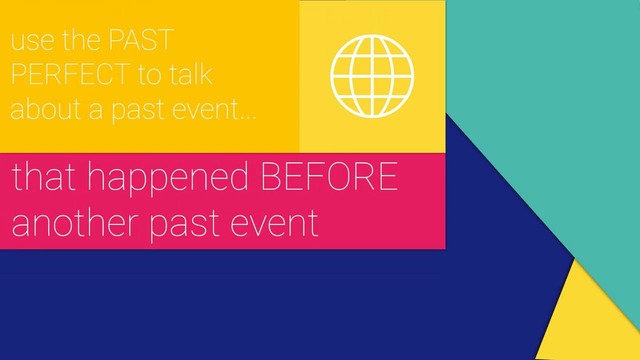 use the PAST PERFECT to talk about a past event...

that happened BEFORE another past event